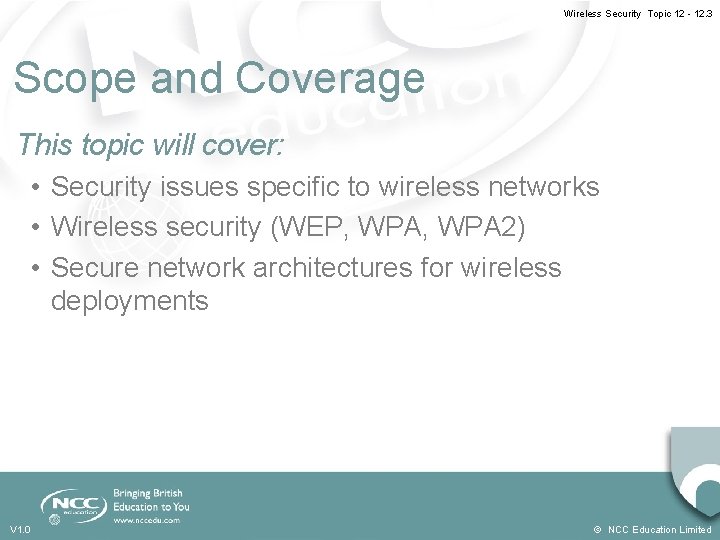 Wireless Security Topic 12 - 12.3

Scope and Coverage

This topic will cover:

• Security issues specific to wireless networks
• Wireless security (WEP, WPA, WPA2)
• Secure network architectures for wireless deployments

NCC education
Bringing British Education to You
www.nccedu.com

V1.0

© NCC Education Limited